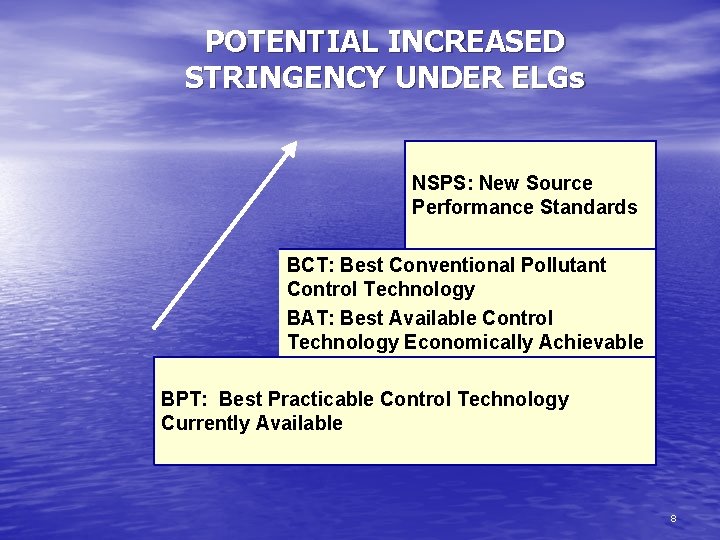 POTENTIAL INCREASED STRINGENCY UNDER ELGs

NSPS: New Source Performance Standards

BCT: Best Conventional Pollutant Control Technology

BAT: Best Available Control Technology Economically Achievable

BPT: Best Practicable Control Technology Currently Available

8